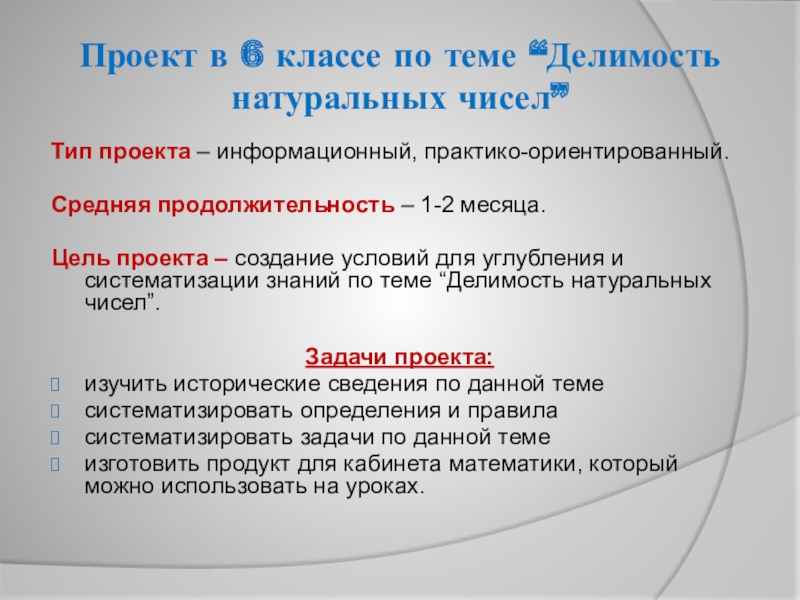 Проект в 6 классе по теме “Делимость натуральных чисел”

Тип проекта – информационный, практико-ориентированный.

Средняя продолжительность – 1-2 месяца.

Цель проекта – создание условий для углубления и систематизации знаний по теме “Делимость натуральных чисел”.

Задачи проекта:
изучить исторические сведения по данной теме
систематизировать определения и правила
систематизировать задачи по данной теме
изготовить продукт для кабинета математики, который можно использовать на уроках.